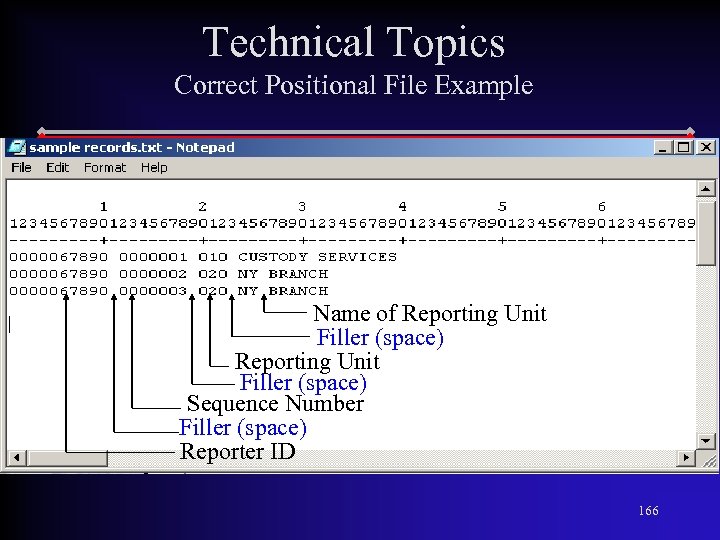 Technical Topics
Correct Positional File Example

sample records.txt - Notepad
File Edit Format Help

1 2 3 4 5 6
123456789012345678901234567890123456789012345678901234567890123456789
---------+---------+---------+---------+---------+---------+---------
0000067890 0000001 010 CUSTODY SERVICES
0000067890 0000002 020 NY BRANCH
0000067890 0000003 020 NY BRANCH

Name of Reporting Unit
Filler (space)
Reporting Unit
Filler (space)
Sequence Number
Filler (space)
Reporter ID

166